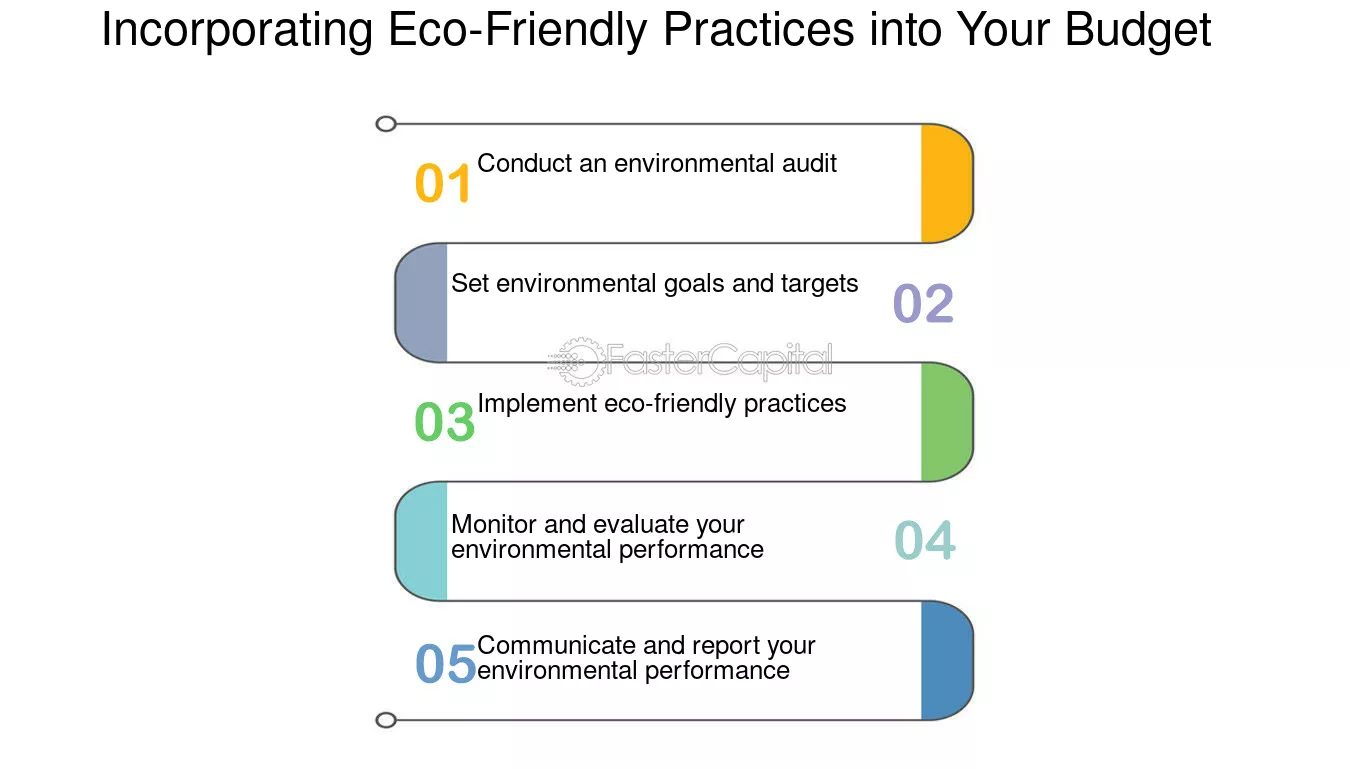 Incorporating Eco-Friendly Practices into Your Budget

01 Conduct an environmental audit

Set environmental goals and targets 02

FasterCapital

03 Implement eco-friendly practices

Monitor and evaluate your environmental performance 04

05 Communicate and report your environmental performance